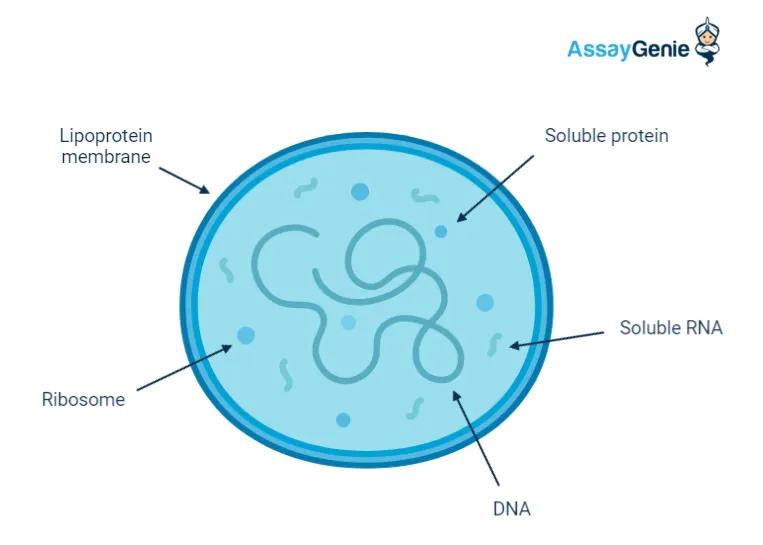 AssayGenie

Lipoprotein membrane

Soluble protein

Soluble RNA

Ribosome

DNA